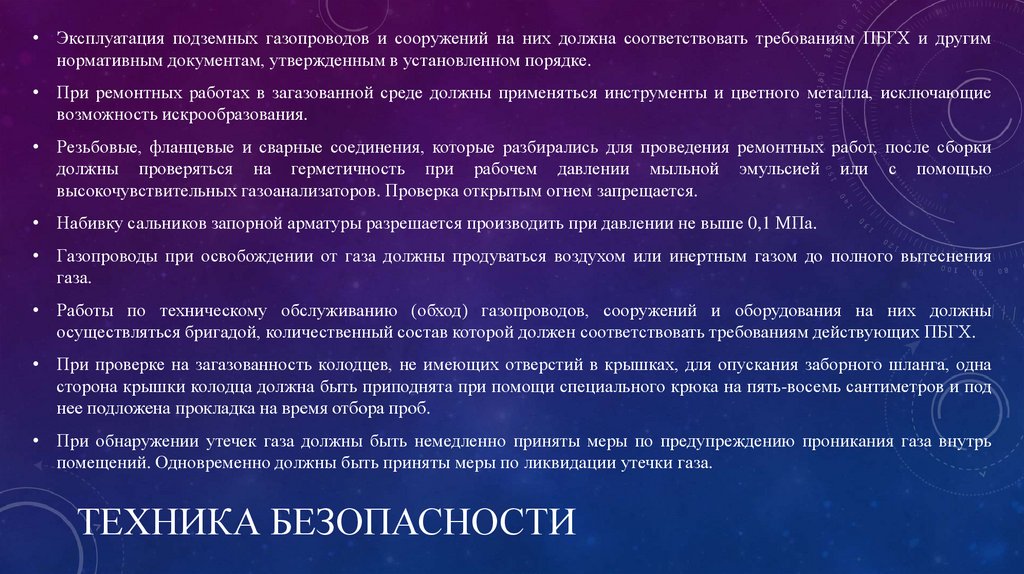 • Эксплуатация подземных газопроводов и сооружений на них должна соответствовать требованиям ПБГХ и другим нормативным документам, утвержденным в установленном порядке.

• При ремонтных работах в загазованной среде должны применяться инструменты и цветного металла, исключающие возможность искрообразования.

• Резьбовые, фланцевые и сварные соединения, которые разбирались для проведения ремонтных работ, после сборки должны проверяться на герметичность при рабочем давлении мыльной эмульсией или с помощью высокочувствительных газоанализаторов. Проверка открытым огнем запрещается.

• Набивку сальников запорной арматуры разрешается производить при давлении не выше 0,1 МПа.

• Газопроводы при освобождении от газа должны продуваться воздухом или инертным газом до полного вытеснения газа.

• Работы по техническому обслуживанию (обход) газопроводов, сооружений и оборудования на них должны осуществляться бригадой, количественный состав которой должен соответствовать требованиям действующих ПБГХ.

• При проверке на загазованность колодцев, не имеющих отверстий в крышках, для опускания заборного шланга, одна сторона крышки колодца должна быть приподнята при помощи специального крюка на пять-восемь сантиметров и под нее подложена прокладка на время отбора проб.

• При обнаружении утечек газа должны быть немедленно приняты меры по предупреждению проникания газа внутрь помещений. Одновременно должны быть приняты меры по ликвидации утечки газа.

ТЕХНИКА БЕЗОПАСНОСТИ